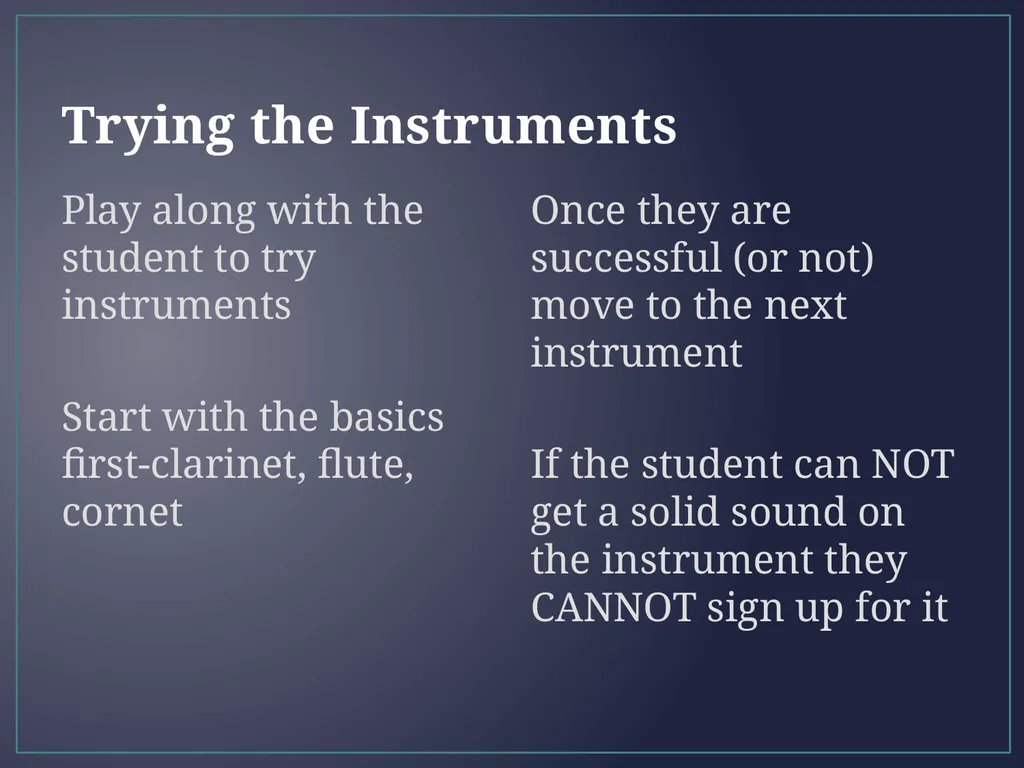 Trying the Instruments

Play along with the student to try instruments

Start with the basics first-clarinet, flute, cornet

Once they are successful (or not) move to the next instrument

If the student can NOT get a solid sound on the instrument they CANNOT sign up for it